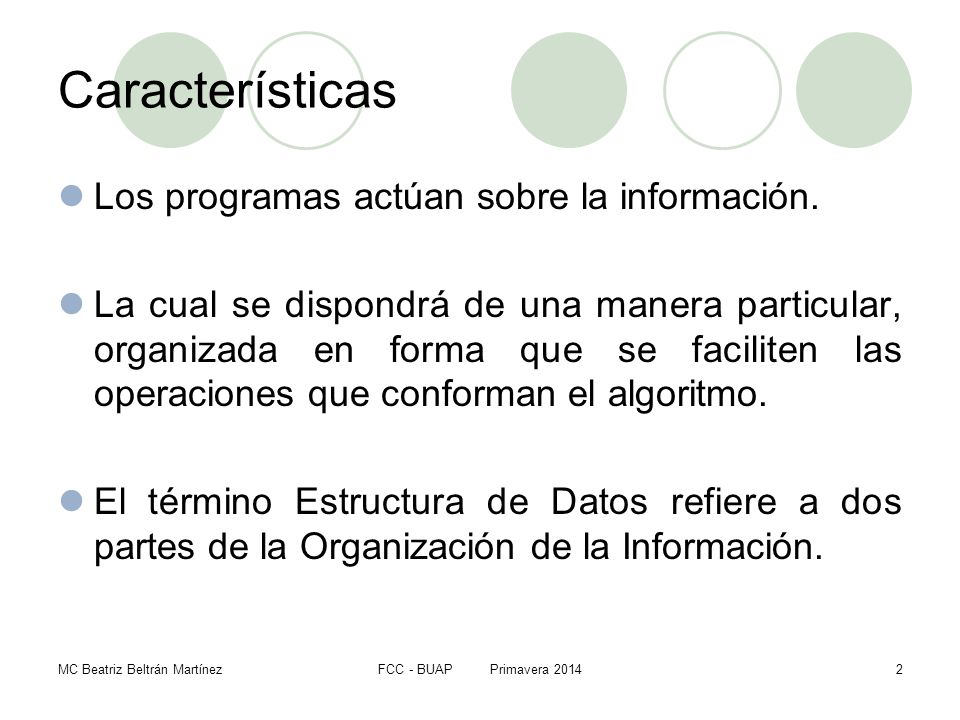 Características

Los programas actúan sobre la información.

La cual se dispondrá de una manera particular, organizada en forma que se faciliten las operaciones que conforman el algoritmo.

El término Estructura de Datos refiere a dos partes de la Organización de la Información.

MC Beatriz Beltrán Martínez FCC - BUAP Primavera 2014 2